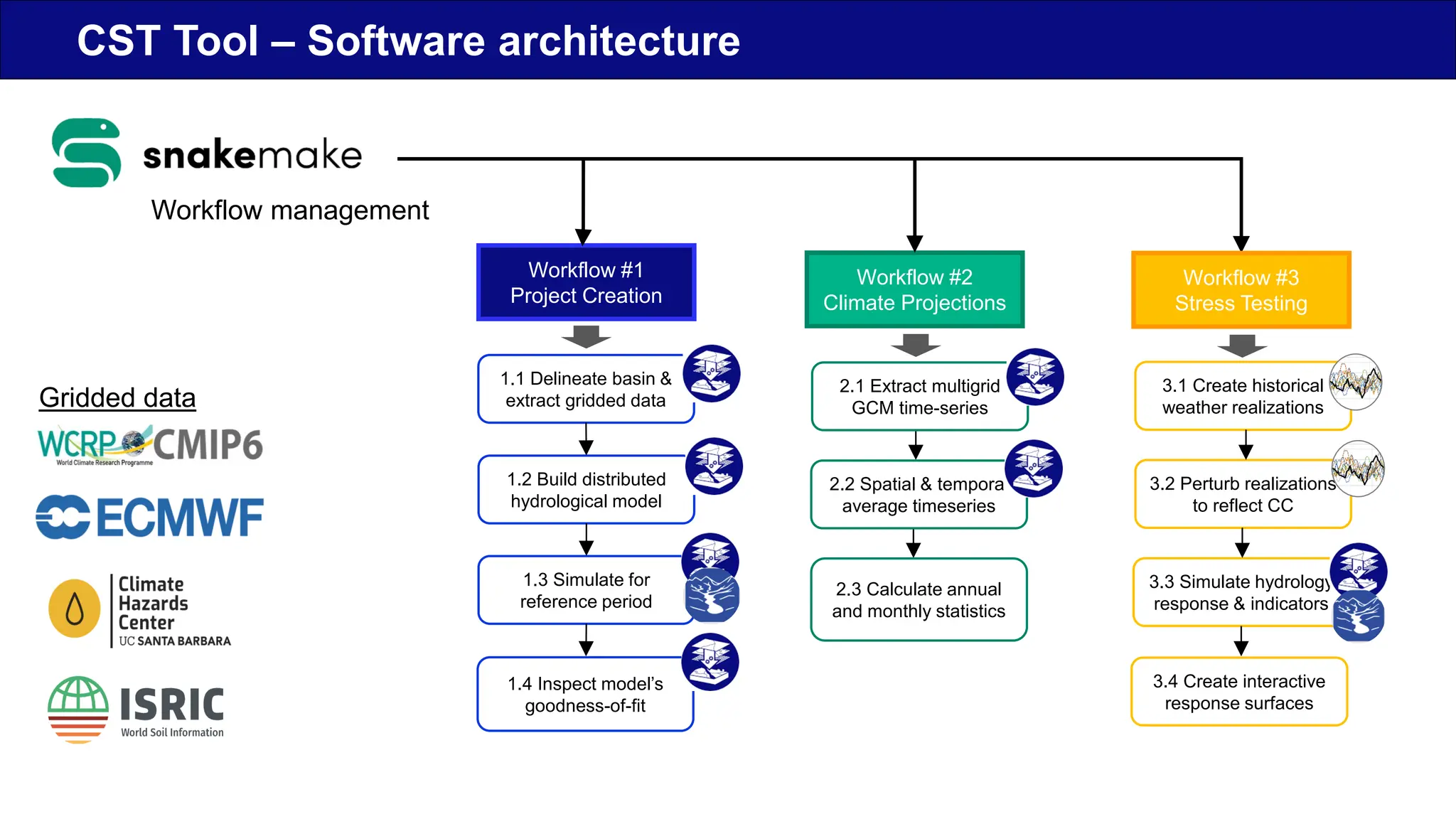 CST Tool – Software architecture

snakemake

Workflow management

Gridded data

WCRP CMIP6

World Climate Research Programme

ECMWF

Climate Hazards Center

UC SANTA BARBARA

ISRIC

World Soil Information

Workflow #1
Project Creation

1.1 Delineate basin & extract gridded data

1.2 Build distributed hydrological model

1.3 Simulate for reference period

1.4 Inspect model's goodness-of-fit

Workflow #2
Climate Projections

2.1 Extract multigrid GCM time-series

2.2 Spatial & tempora average timeseries

2.3 Calculate annual and monthly statistics

Workflow #3
Stress Testing

3.1 Create historical weather realizations

3.2 Perturb realizations to reflect CC

3.3 Simulate hydrology response & indicators

3.4 Create interactive response surfaces